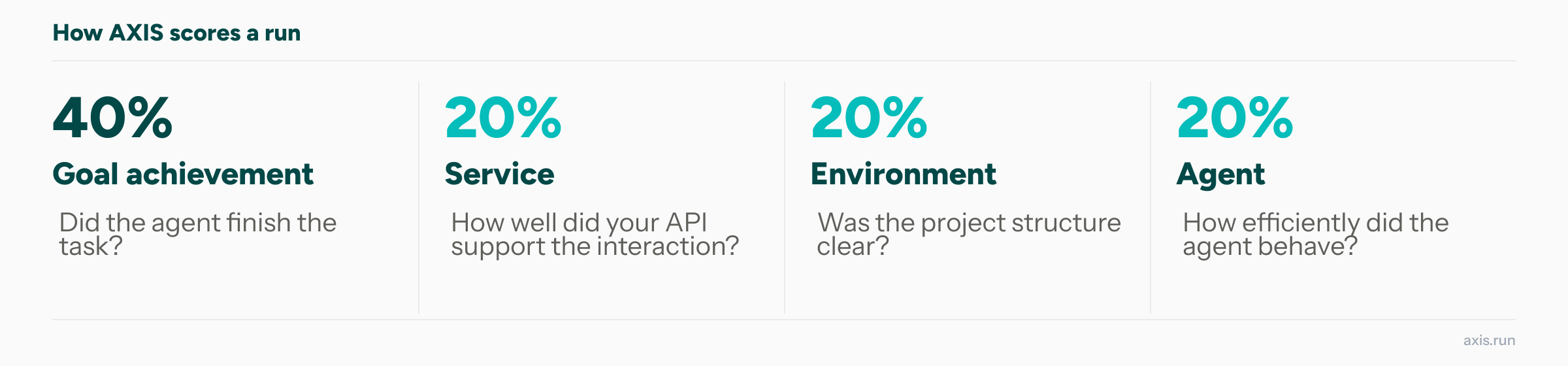 How AXIS scores a run

40%

Goal achievement

Did the agent finish the task?

20%

Service

How well did your API support the interaction?

20%

Environment

Was the project structure clear?

20%

Agent

How efficiently did the agent behave?

axis.run